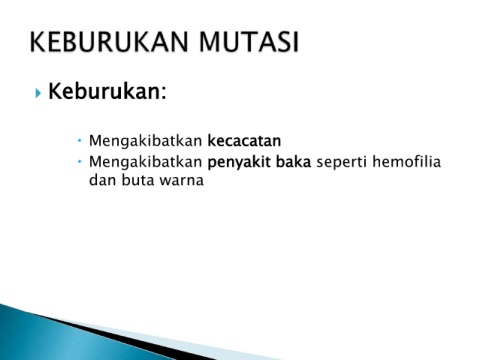 KEBURUKAN MUTASI

Keburukan:

Mengakibatkan kecacatan

Mengakibatkan penyakit baka seperti hemofilia dan buta warna